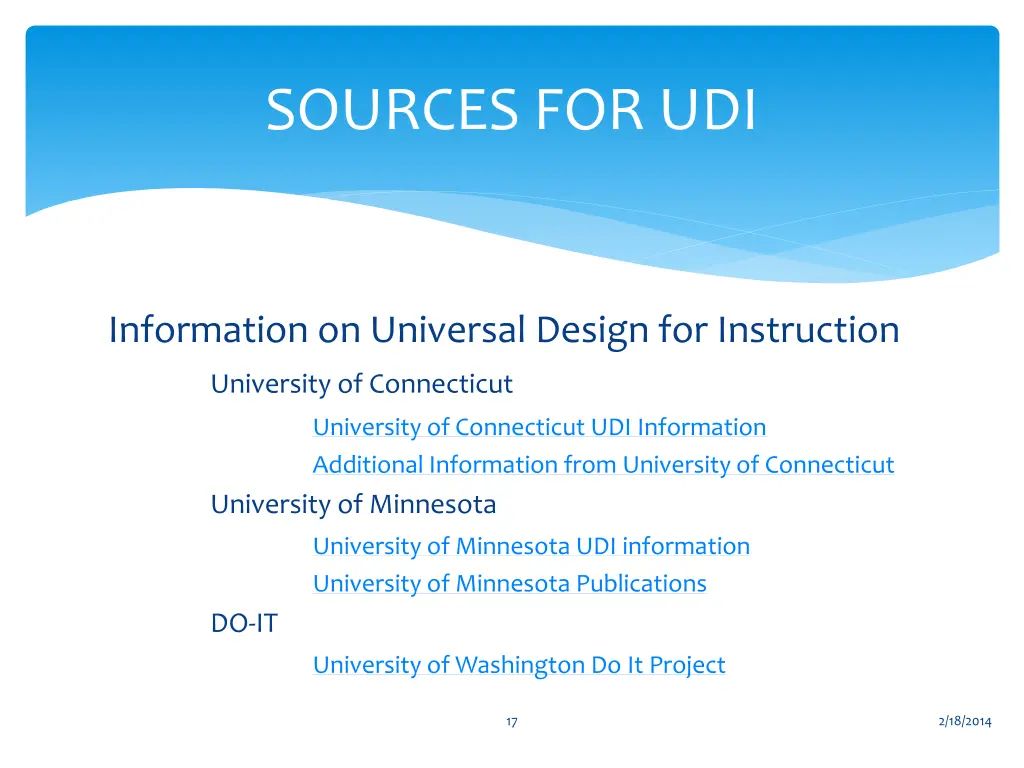 SOURCES FOR UDI

Information on Universal Design for Instruction

University of Connecticut

University of Connecticut UDI Information

Additional Information from University of Connecticut

University of Minnesota

University of Minnesota UDI information

University of Minnesota Publications

DO-IT

University of Washington Do It Project

17

2/18/2014